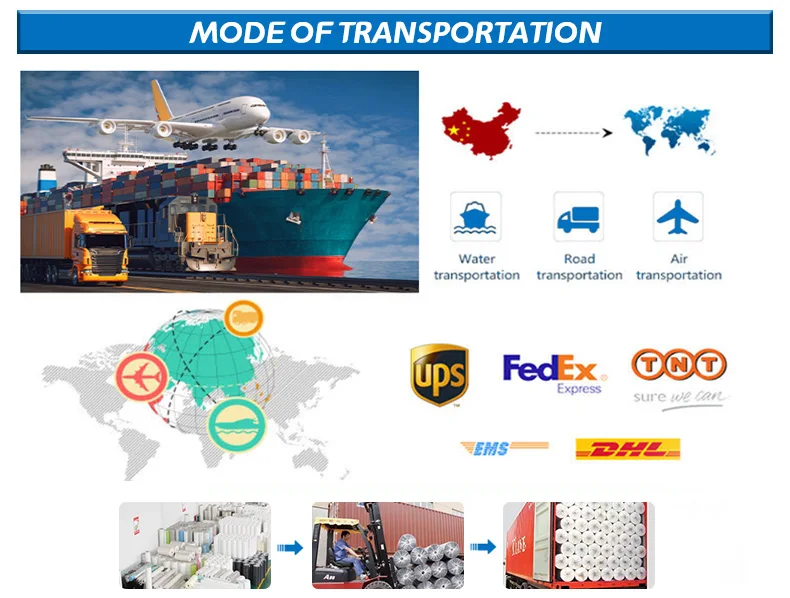 MODE OF TRANSPORTATION

Water transportation

Road transportation

Air transportation

ups

FedEx Express

TNT sure we can

EMS

DHL